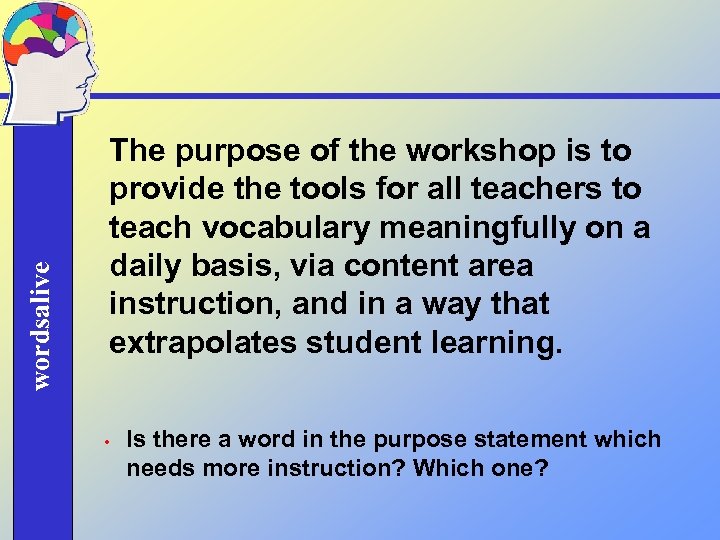 wordsalive

The purpose of the workshop is to provide the tools for all teachers to teach vocabulary meaningfully on a daily basis, via content area instruction, and in a way that extrapolates student learning.

• Is there a word in the purpose statement which needs more instruction? Which one?